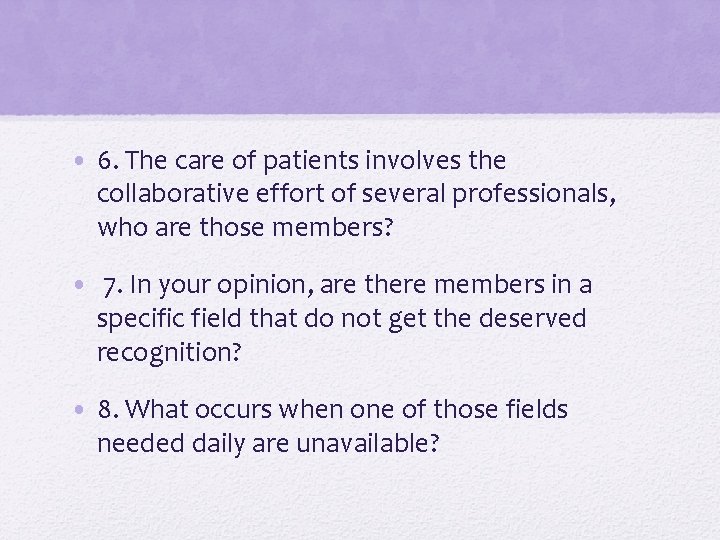 • 6. The care of patients involves the collaborative effort of several professionals, who are those members?

• 7. In your opinion, are there members in a specific field that do not get the deserved recognition?

• 8. What occurs when one of those fields needed daily are unavailable?